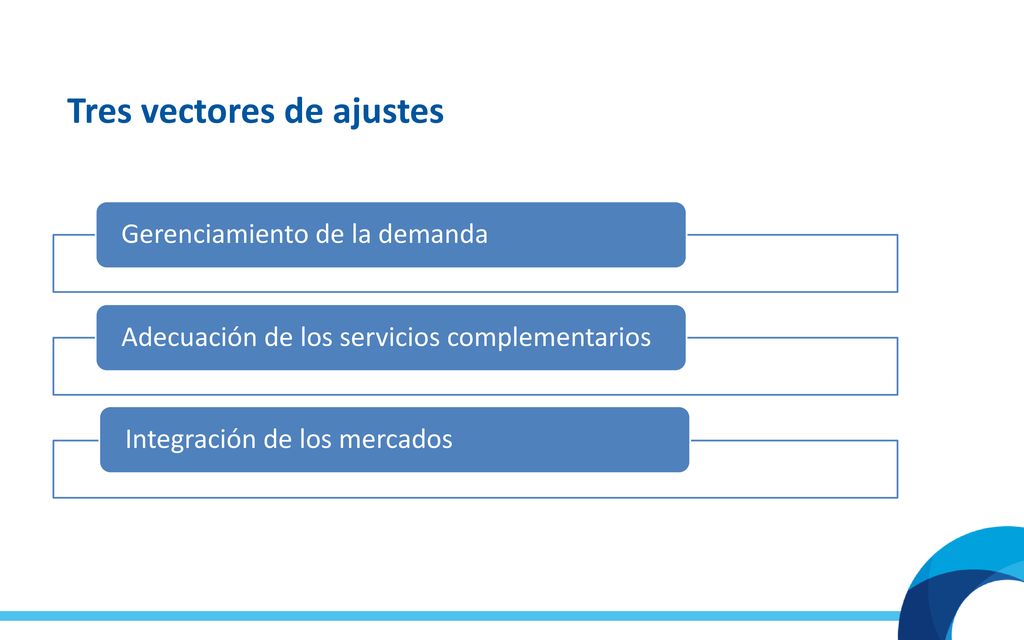 Tres vectores de ajustes

Gerenciamiento de la demanda

Adecuación de los servicios complementarios

Integración de los mercados